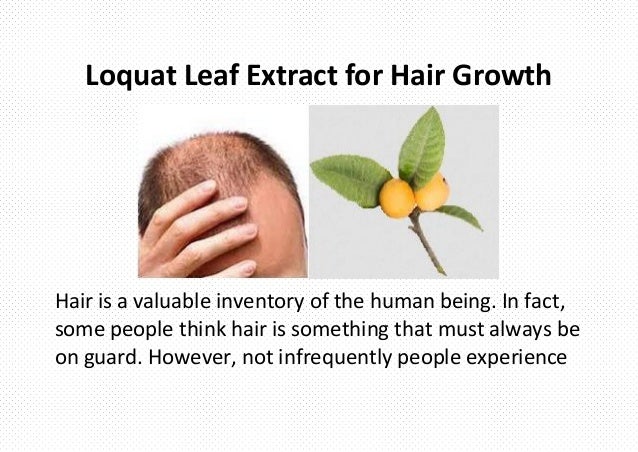 Loquat Leaf Extract for Hair Growth

Hair is a valuable inventory of the human being. In fact, some people think hair is something that must always be on guard. However, not infrequently people experience